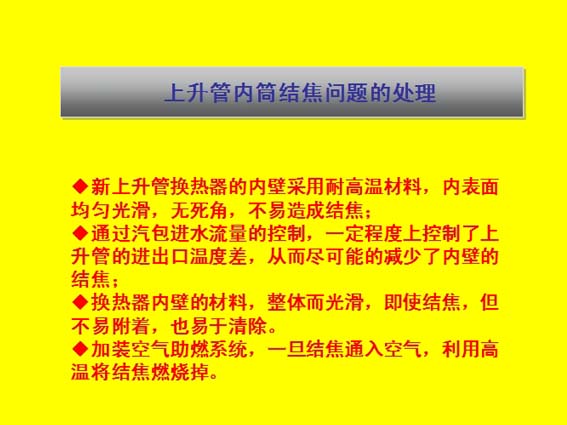 上升管内筒结焦问题的处理

◆新上升管换热器的内壁采用耐高温材料，内表面均匀光滑，无死角，不易造成结焦；

◆通过汽包进水流量的控制，一定程度上控制了上升管的进出口温度差，从而尽可能的减少了内壁的结焦；

◆换热器内壁的材料，整体而光滑，即使结焦，但不易附着，也易于清除。

◆加装空气助燃系统，一旦结焦通入空气，利用高温将结焦燃烧掉。